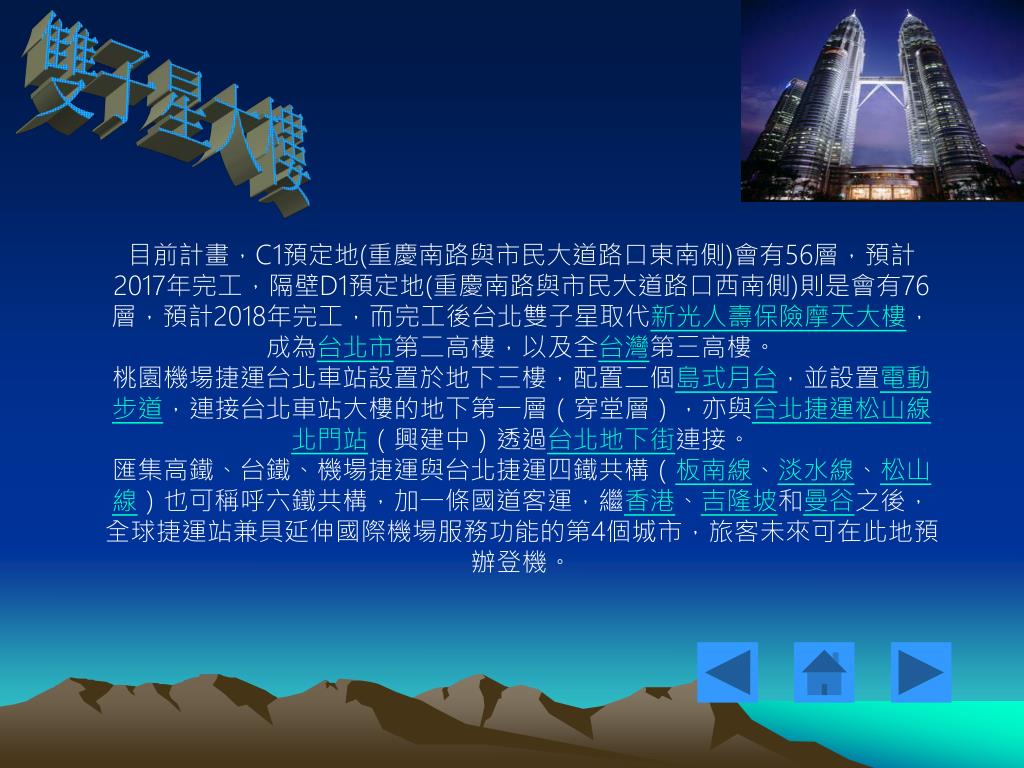 雙子星大樓

目前計畫，C1預定地(重慶南路與市民大道路口東南側)會有56層，預計2017年完工，隔壁D1預定地(重慶南路與市民大道路口西南側)則是會有76層，預計2018年完工，而完工後台北雙子星取代新光人壽保險摩天大樓，成為台北市第二高樓，以及全台灣第三高樓。

桃園機場捷運台北車站設置於地下三樓，配置二個島式月台，並設置電動步道，連接台北車站大樓的地下第一層（穿堂層），亦與台北捷運松山線北門站（興建中）透過台北地下街連接。

匯集高鐵、台鐵、機場捷運與台北捷運四鐵共構（板南線、淡水線、松山線）也可稱呼六鐵共構，加一條國道客運，繼香港、吉隆坡和曼谷之後，全球捷運站兼具延伸國際機場服務功能的第4個城市，旅客未來可在此地預辦登機。